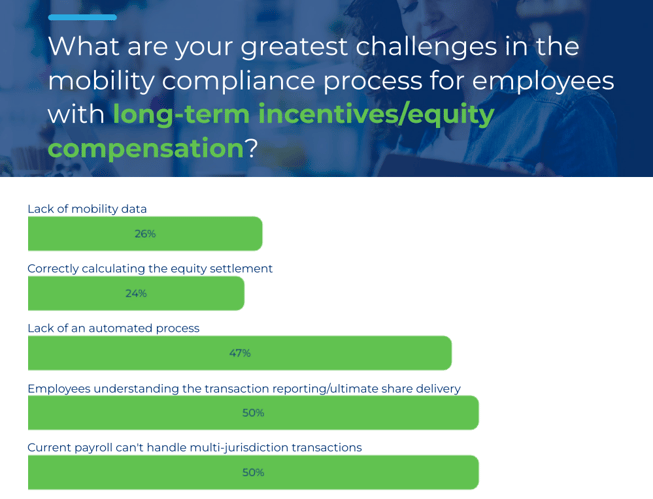 What are your greatest challenges in the mobility compliance process for employees with long-term incentives/equity compensation?

Lack of mobility data

26%

Correctly calculating the equity settlement

24%

Lack of an automated process

47%

Employees understanding the transaction reporting/ultimate share delivery

50%

Current payroll can't handle multi-jurisdiction transactions

50%